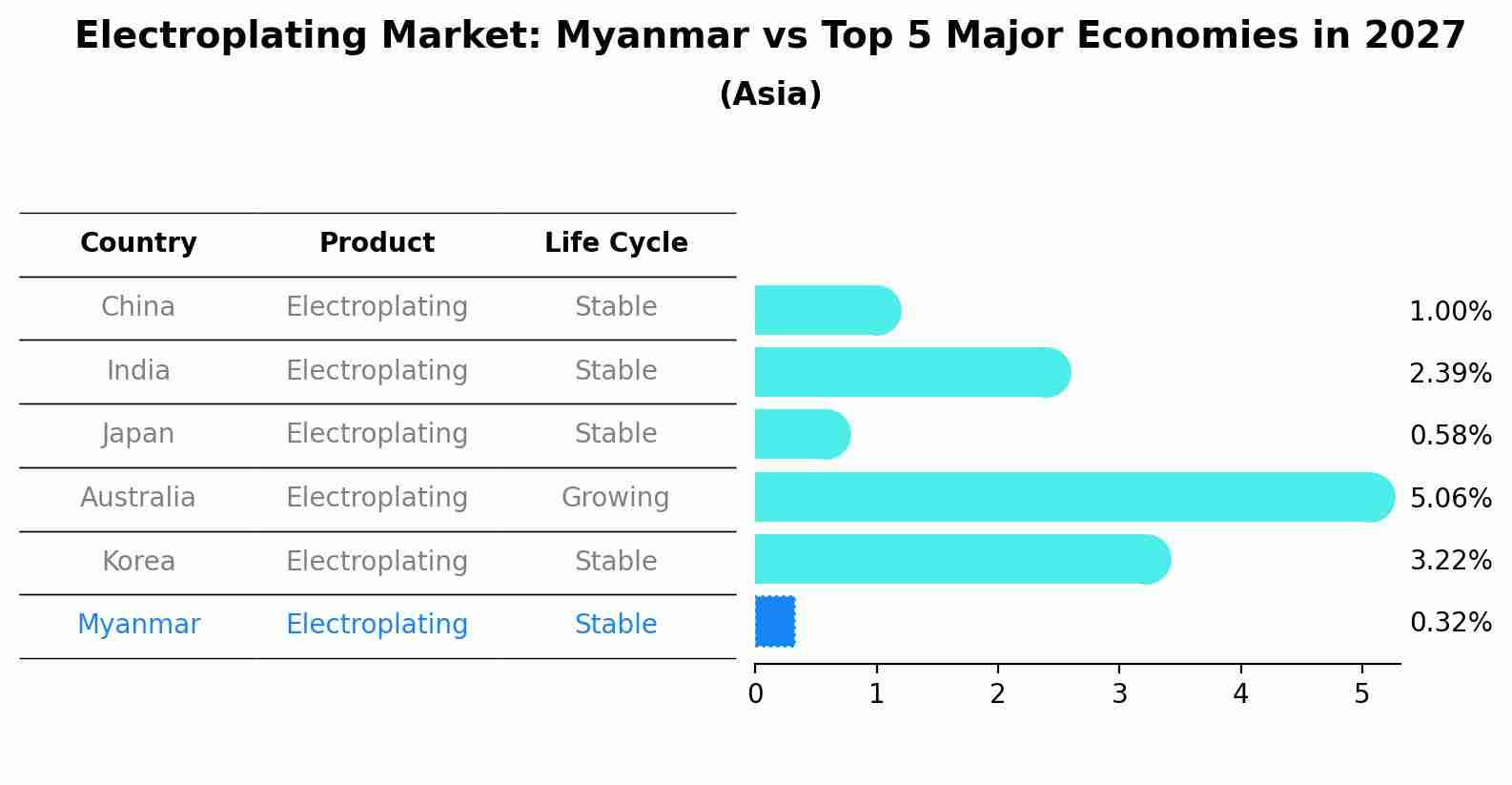 Electroplating Market: Myanmar vs Top 5 Major Economies in 2027
(Asia)

| Country | Product | Life Cycle |
|---|---|---|
| China | Electroplating | Stable |
| India | Electroplating | Stable |
| Japan | Electroplating | Stable |
| Australia | Electroplating | Growing |
| Korea | Electroplating | Stable |
| Myanmar | Electroplating | Stable |

1.00%
2.39%
0.58%
5.06%
3.22%
0.32%

0 1 2 3 4 5